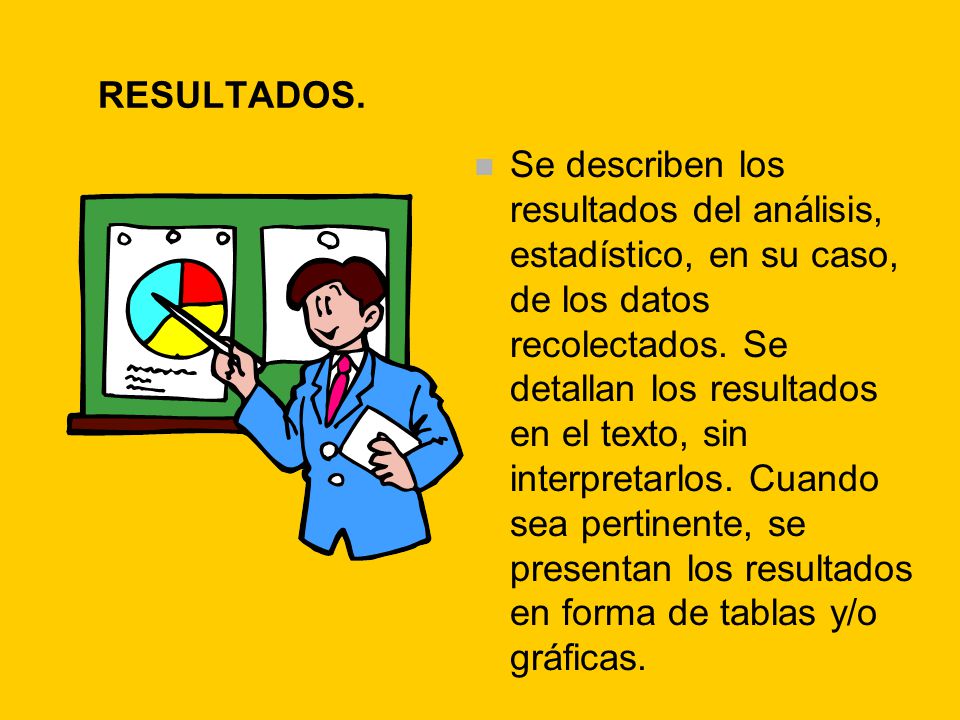 RESULTADOS.

Se describen los resultados del análisis, estadístico, en su caso, de los datos recolectados. Se detallan los resultados en el texto, sin interpretarlos. Cuando sea pertinente, se presentan los resultados en forma de tablas y/o gráficas.